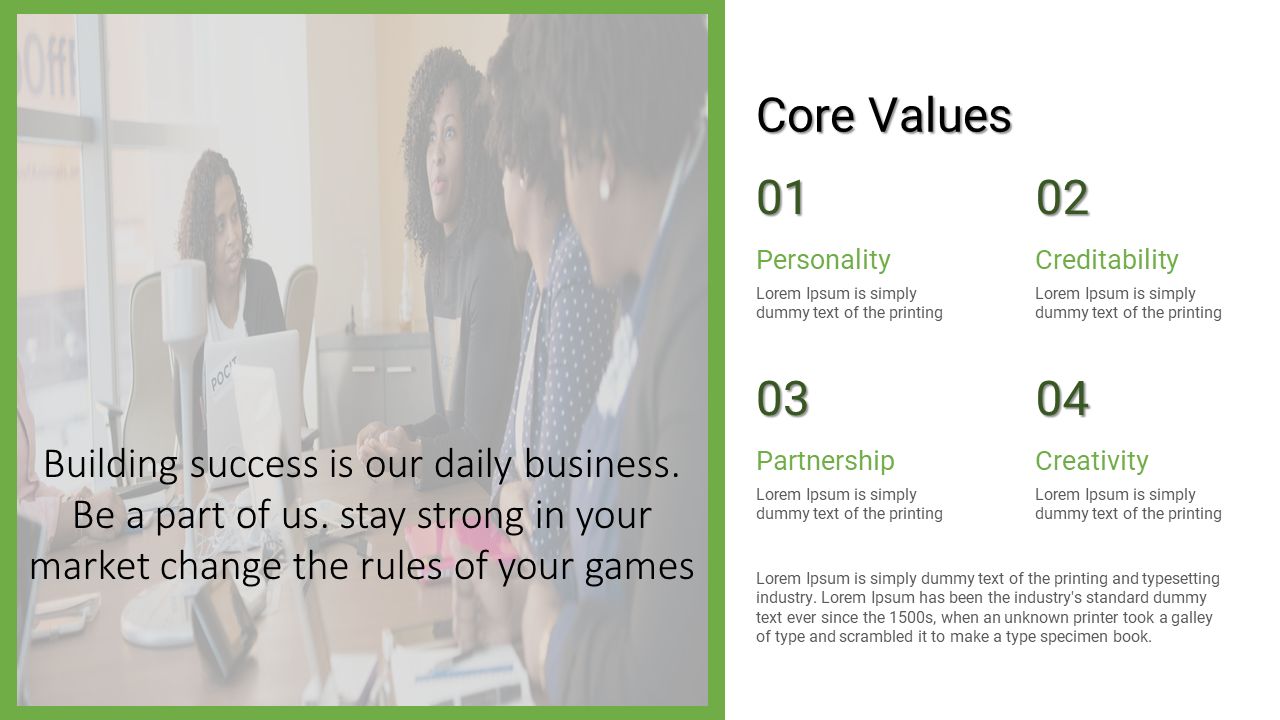 Building success is our daily business. Be a part of us. stay strong in your market change the rules of your games

Core Values

01

Personality

Lorem Ipsum is simply dummy text of the printing

02

Creditability

Lorem Ipsum is simply dummy text of the printing

03

Partnership

Lorem Ipsum is simply dummy text of the printing

04

Creativity

Lorem Ipsum is simply dummy text of the printing

Lorem Ipsum is simply dummy text of the printing and typesetting industry. Lorem Ipsum has been the industry's standard dummy text ever since the 1500s, when an unknown printer took a galley of type and scrambled it to make a type specimen book.